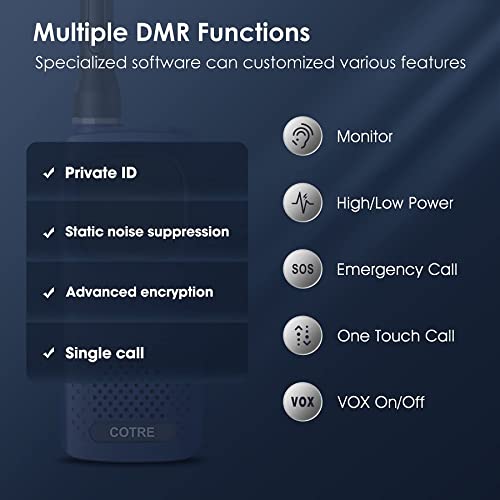 Multiple DMR Functions

Specialized software can customized various features

✓ Private ID

✓ Static noise suppression

✓ Advanced encryption

✓ Single call

COTRE

Monitor

High/Low Power

SOS Emergency Call

One Touch Call

VOX VOX On/Off